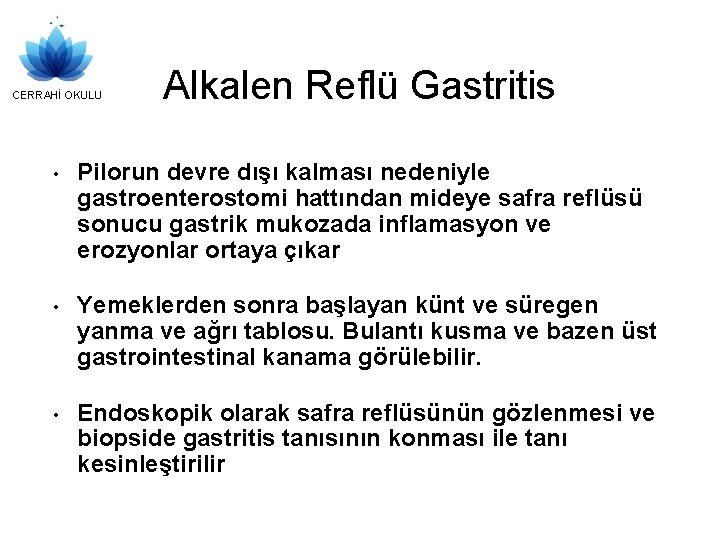 CERRAHİ OKULU

Alkalen Reflü Gastritis

• Pilorun devre dışı kalması nedeniyle gastroenterostomi hattından mideye safra reflüsü sonucu gastrik mukozada inflamasyon ve erozyonlar ortaya çıkar

• Yemeklerden sonra başlayan künt ve süregen yanma ve ağrı tablosu. Bulantı kusma ve bazen üst gastrointestinal kanama görülebilir.

• Endoskopik olarak safra reflüsünün gözlenmesi ve biopside gastritis tanısının konması ile tanı kesinleştirilir